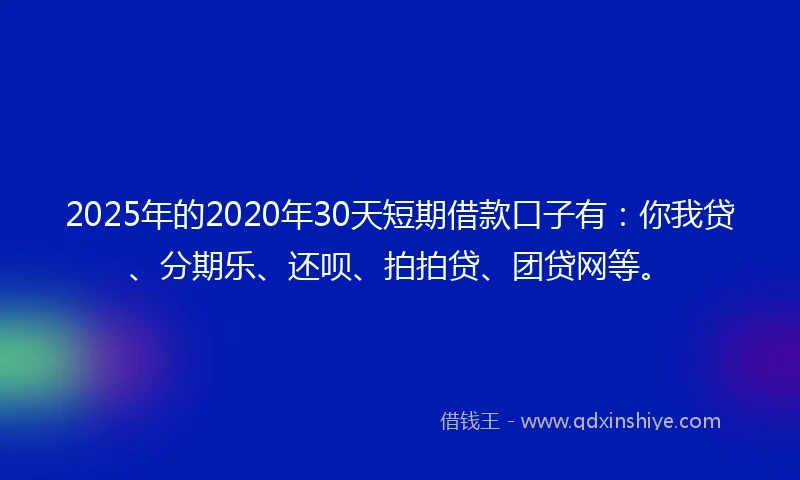 2025年的2020年30天短期借款口子有：你我贷、分期乐、还呗、拍拍贷、团贷网等。

借钱王 - www.qdxinshiye.com